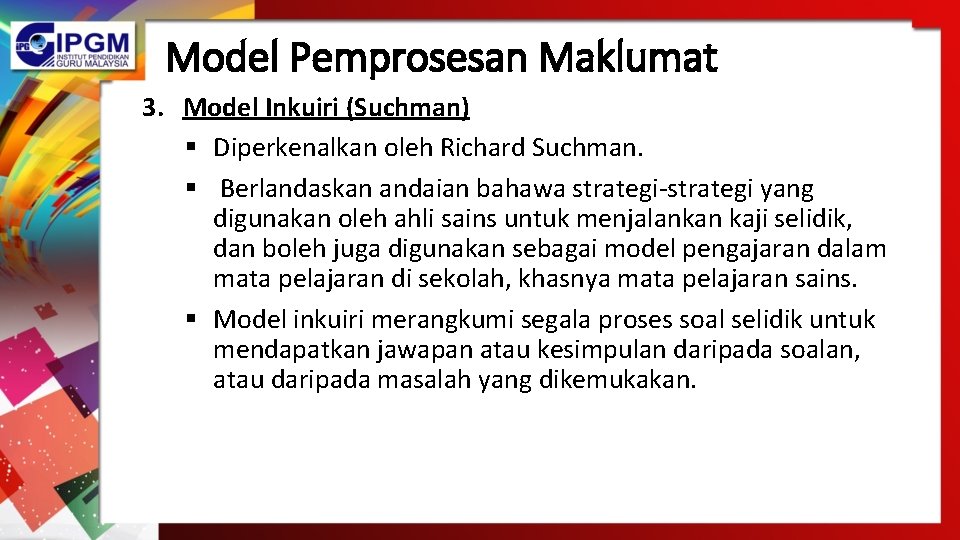 IPGM
INSTITUT PENDIDIKAN GURU MALAYSIA

Model Pemprosesan Maklumat

3. Model Inkuiri (Suchman)

▪ Diperkenalkan oleh Richard Suchman.

▪ Berlandaskan andaian bahawa strategi-strategi yang digunakan oleh ahli sains untuk menjalankan kaji selidik, dan boleh juga digunakan sebagai model pengajaran dalam mata pelajaran di sekolah, khasnya mata pelajaran sains.

▪ Model inkuiri merangkumi segala proses soal selidik untuk mendapatkan jawapan atau kesimpulan daripada soalan, atau daripada masalah yang dikemukakan.